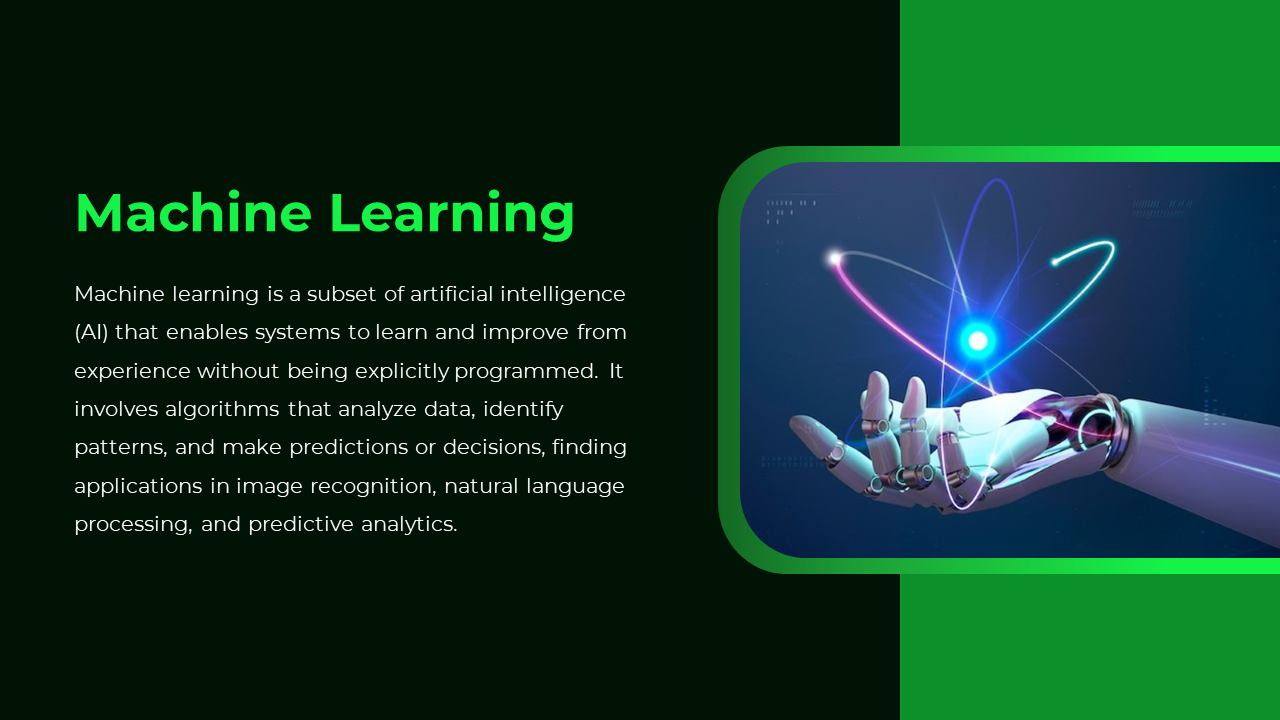 Machine Learning

Machine learning is a subset of artificial intelligence (AI) that enables systems to learn and improve from experience without being explicitly programmed. It involves algorithms that analyze data, identify patterns, and make predictions or decisions, finding applications in image recognition, natural language processing, and predictive analytics.